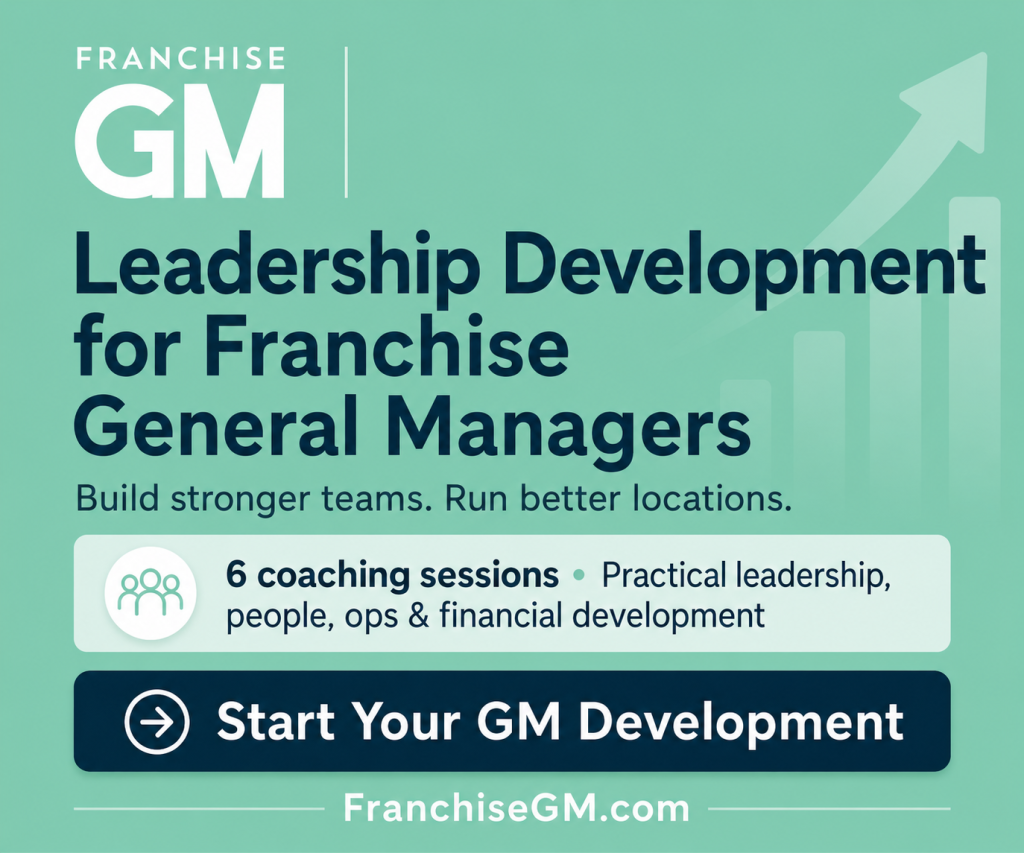 FRANCHISE
GM

Leadership Development for Franchise General Managers

Build stronger teams. Run better locations.

6 coaching sessions • Practical leadership, people, ops & financial development

Start Your GM Development

FranchiseGM.com